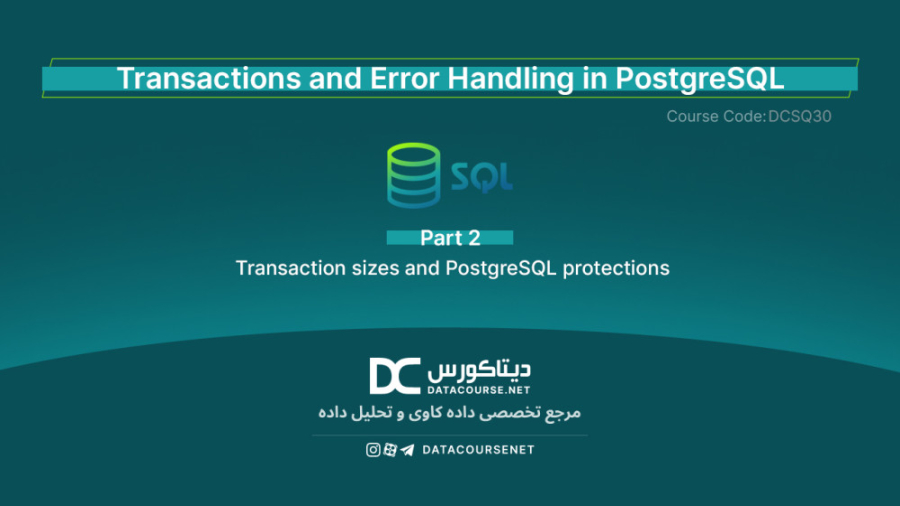 Transactions and Error Handling in PostgreSQL

Course Code: DCSQ30

SQL

Part 2

Transaction sizes and PostgreSQL protections

DC دیتاکورس
DATACOURSE.NET

مرجع تخصصی داده کاوی و تحلیل داده

DATACOURSENET